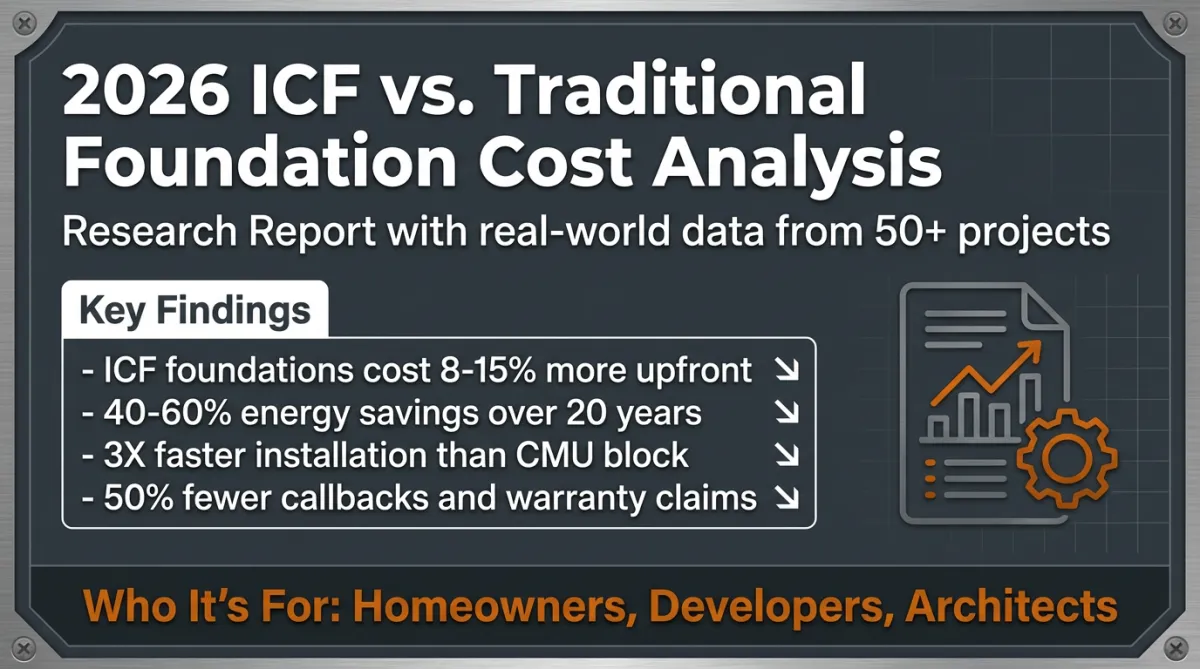 2026 ICF vs. Traditional Foundation Cost Analysis

Research Report with real-world data from 50+ projects

Key Findings

- ICF foundations cost 8-15% more upfront ↘
- 40-60% energy savings over 20 years ↘
- 3X faster installation than CMU block ↘
- 50% fewer callbacks and warranty claims ↘

Who It's For: Homeowners, Developers, Architects